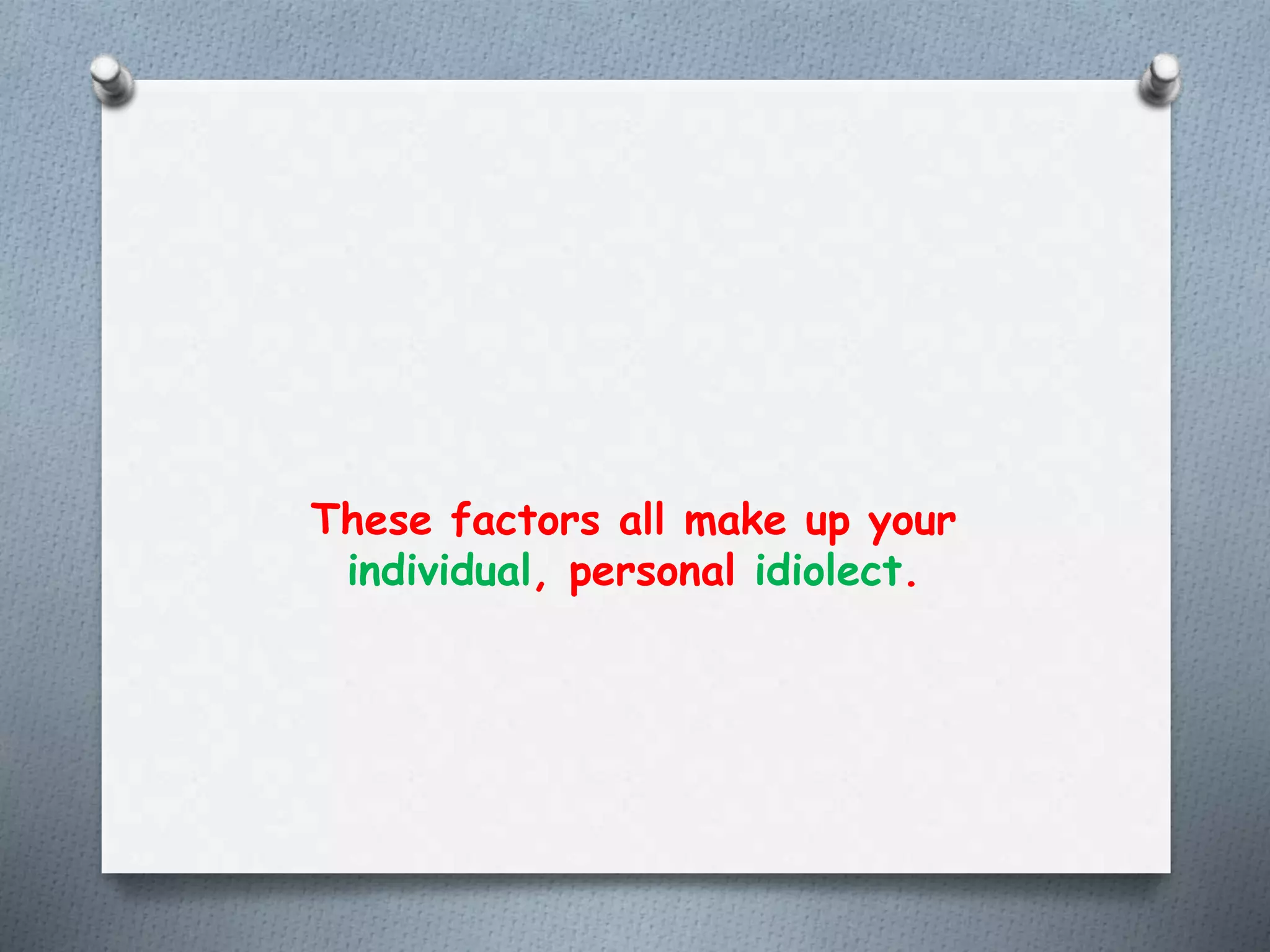 These factors all make up your individual, personal idiolect.